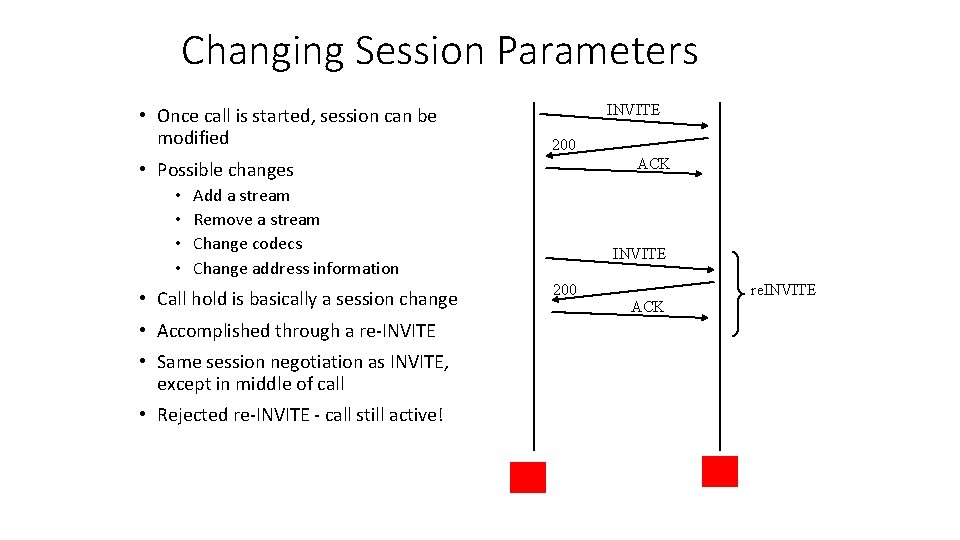 Changing Session Parameters

• Once call is started, session can be modified

• Possible changes
  • Add a stream
  • Remove a stream
  • Change codecs
  • Change address information

• Call hold is basically a session change

• Accomplished through a re-INVITE

• Same session negotiation as INVITE, except in middle of call

• Rejected re-INVITE - call still active!

INVITE
200
ACK
INVITE
200
ACK
reINVITE